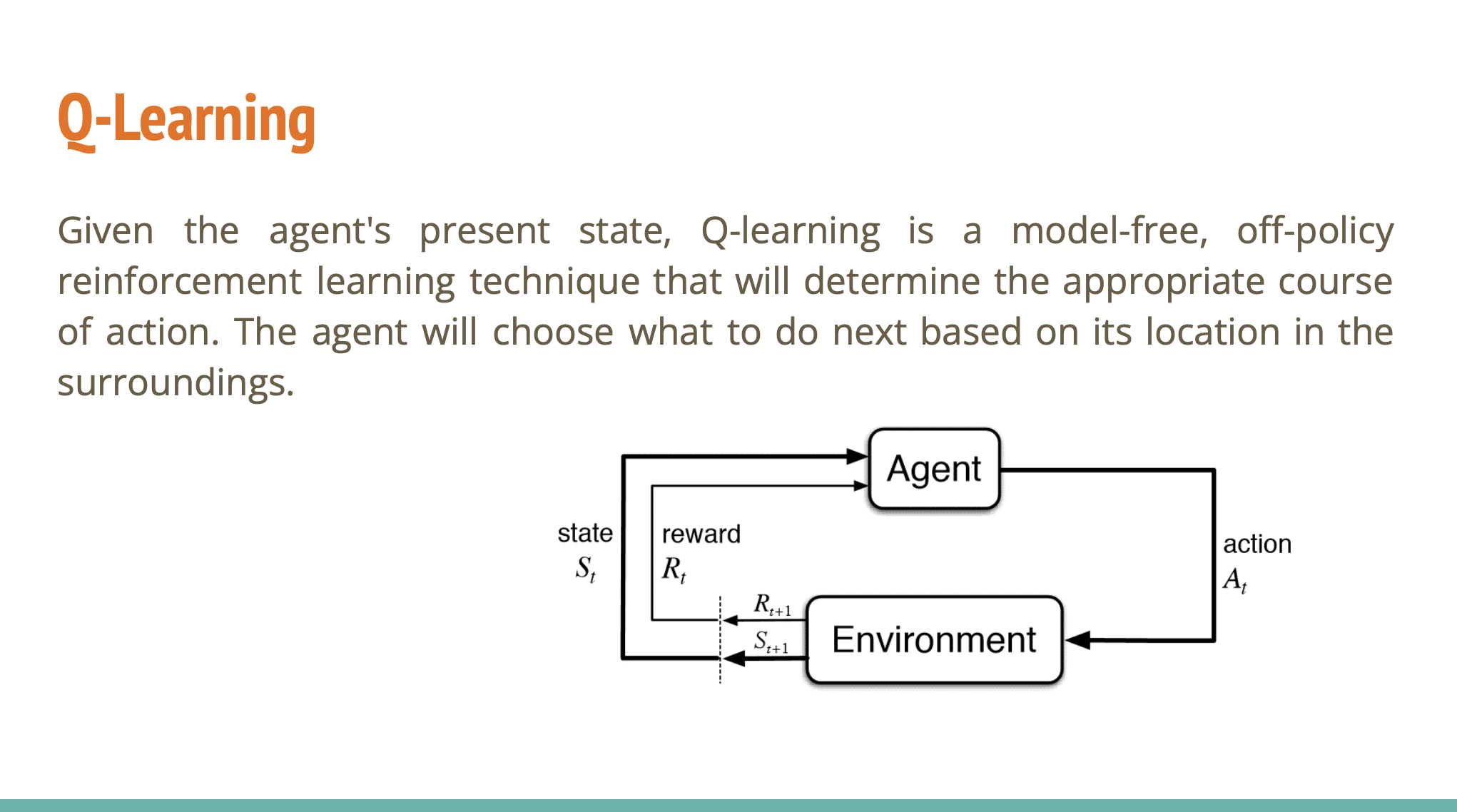 Q-Learning

Given the agent's present state, Q-learning is a model-free, off-policy reinforcement learning technique that will determine the appropriate course of action. The agent will choose what to do next based on its location in the surroundings.

Agent

state
$S_t$

reward
$R_t$

action
$A_t$

$R_{t+1}$

$S_{t+1}$

Environment